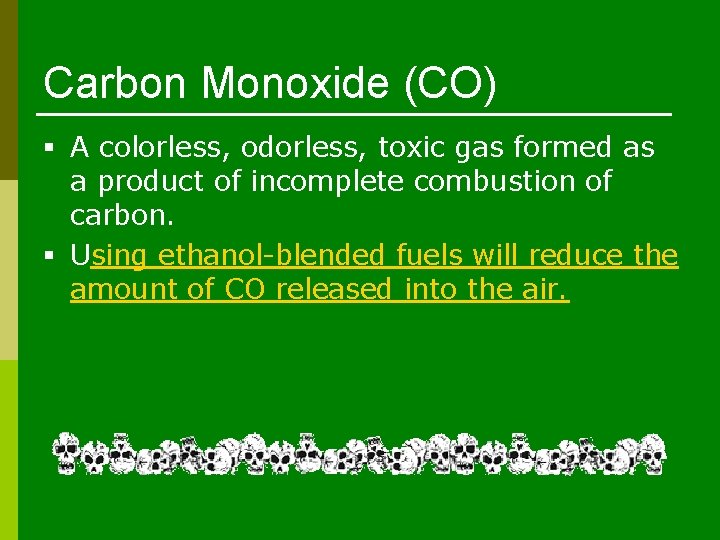 Carbon Monoxide (CO)

▪ A colorless, odorless, toxic gas formed as a product of incomplete combustion of carbon.

▪ Using ethanol-blended fuels will reduce the amount of CO released into the air.